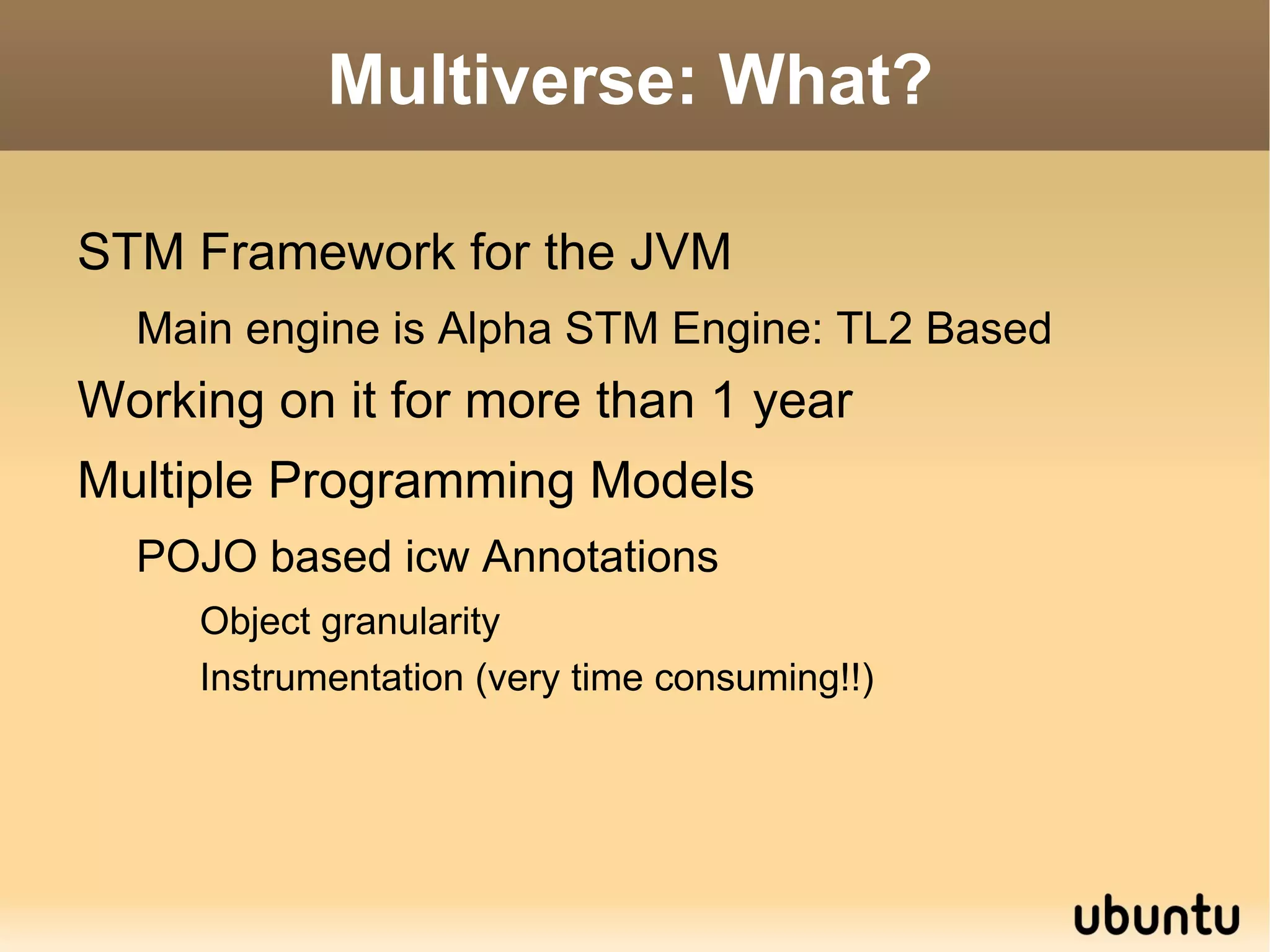 Multiverse: What?

STM Framework for the JVM

Main engine is Alpha STM Engine: TL2 Based

Working on it for more than 1 year

Multiple Programming Models

POJO based icw Annotations

Object granularity

Instrumentation (very time consuming!!)

ubuntu